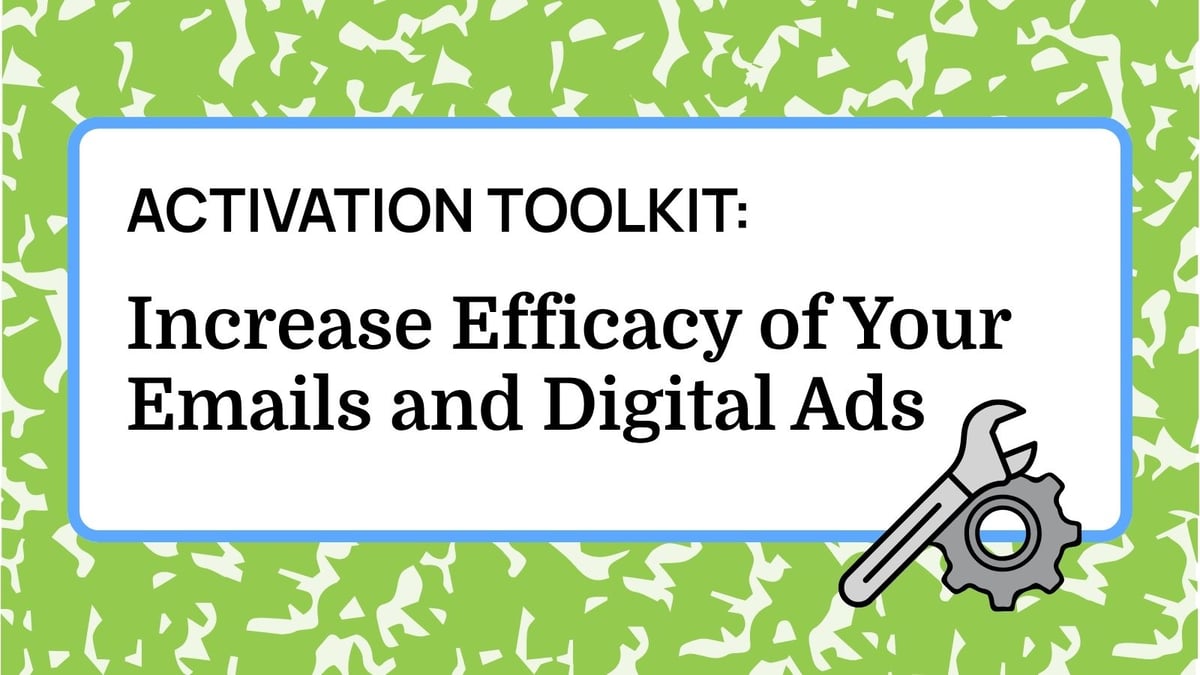 ACTIVATION TOOLKIT:

Increase Efficacy of Your Emails and Digital Ads